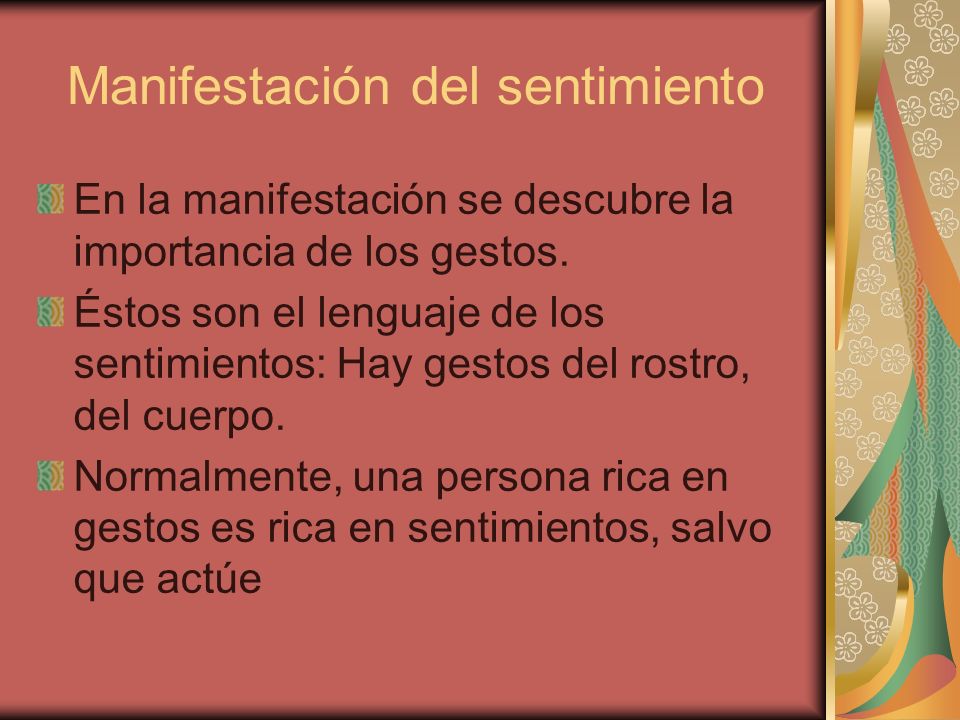 Manifestación del sentimiento

En la manifestación se descubre la importancia de los gestos.

Éstos son el lenguaje de los sentimientos: Hay gestos del rostro, del cuerpo.

Normalmente, una persona rica en gestos es rica en sentimientos, salvo que actúe